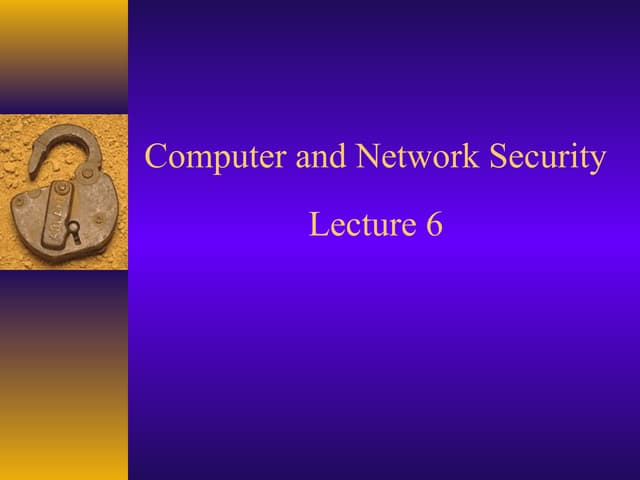 Computer and Network Security

Lecture 6